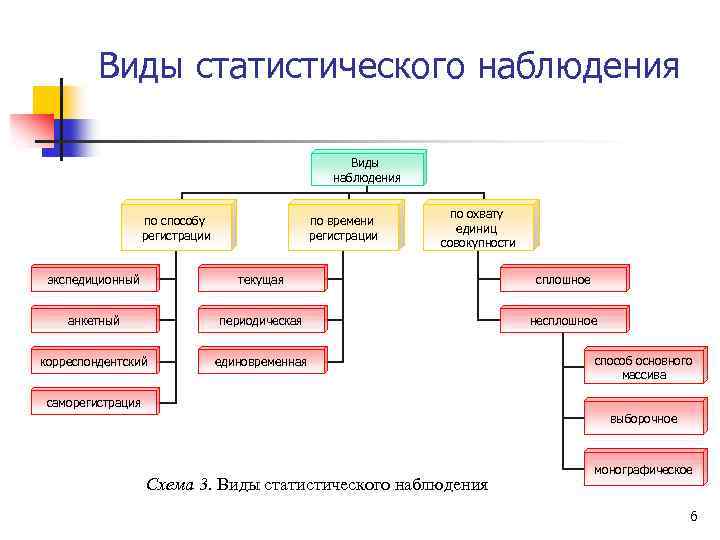 Виды статистического наблюдения

Виды наблюдения

по способу регистрации

по времени регистрации

по охвату единиц совокупности

экспедиционный

анкетный

корреспондентский

саморегистрация

текущая

периодическая

единовременная

сплошное

несплошное

способ основного массива

выборочное

монографическое

Схема 3. Виды статистического наблюдения

6